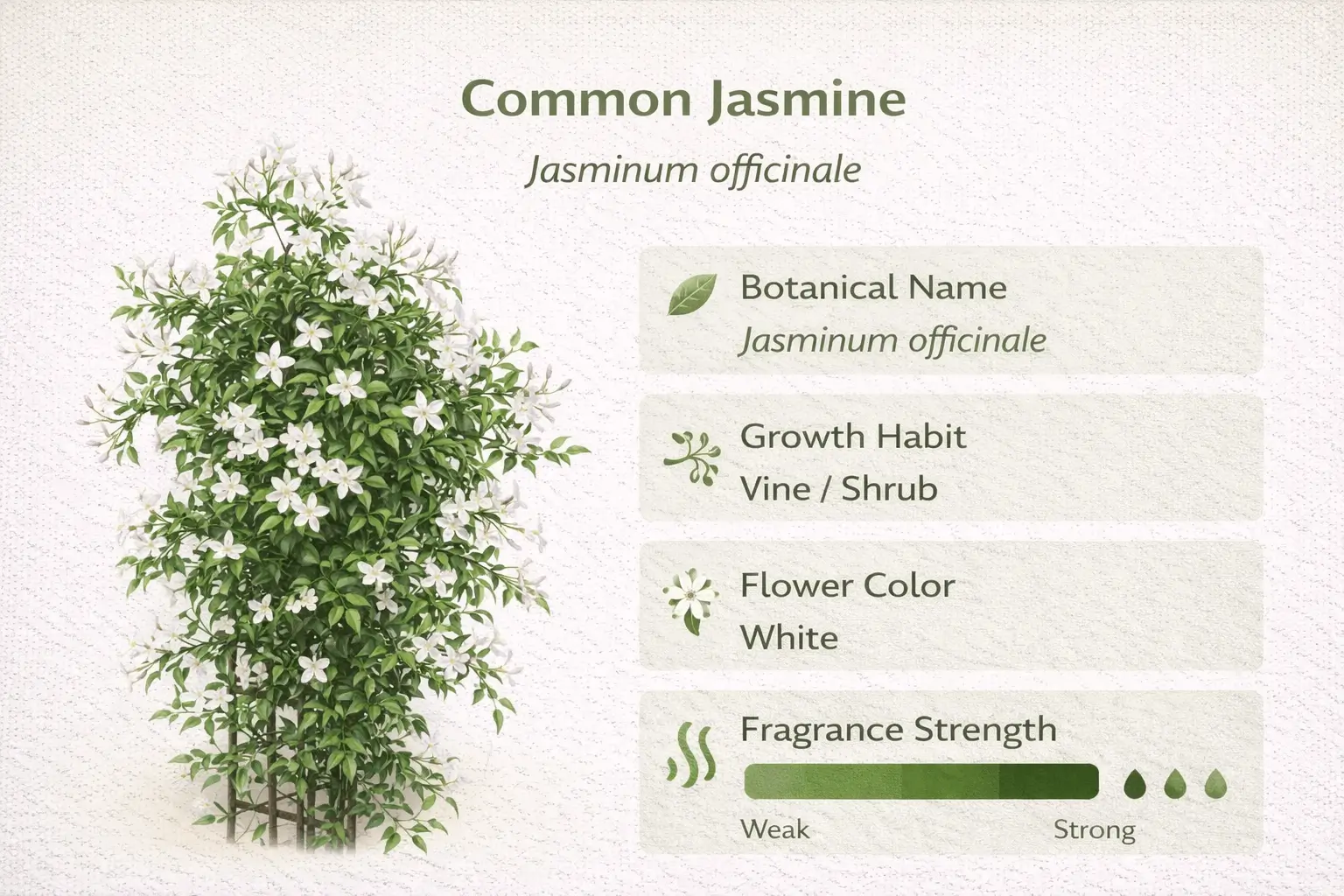 Common Jasmine

Jasminum officinale

Botanical Name
Jasminum officinale

Growth Habit
Vine / Shrub

Flower Color
White

Fragrance Strength

Weak

Strong